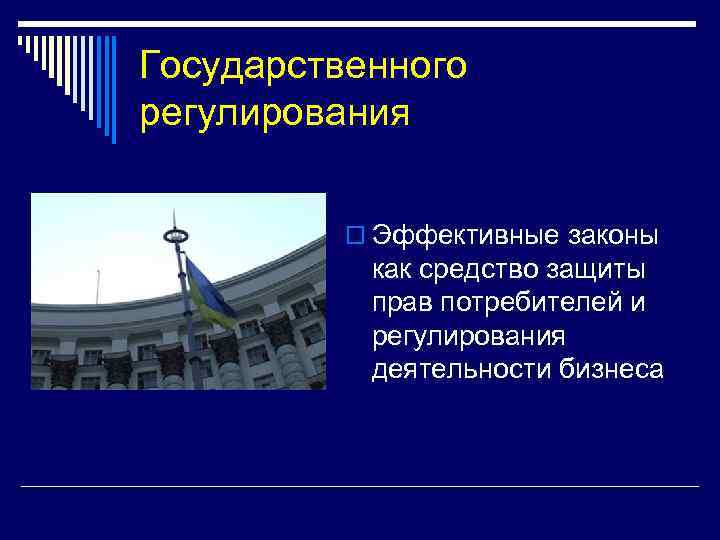 Государственного регулирования

Эффективные законы как средство защиты прав потребителей и регулирования деятельности бизнеса